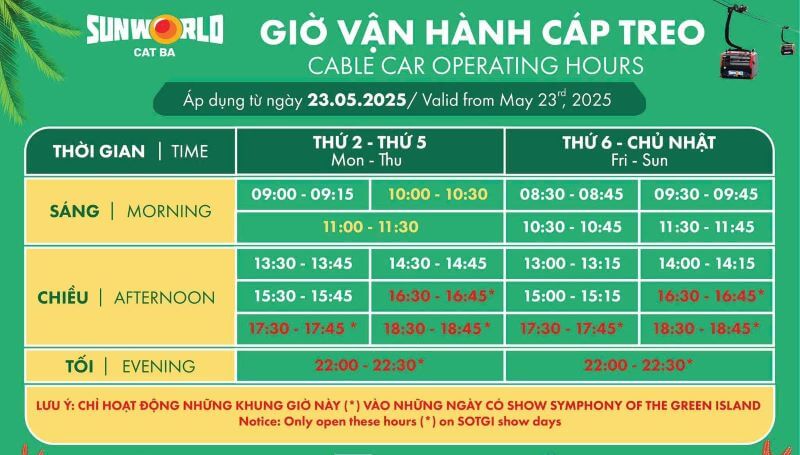 SUNWORLD
CAT BA

GIỜ VẬN HÀNH CÁP TREO
CABLE CAR OPERATING HOURS

Áp dụng từ ngày 23.05.2025/ Valid from May 23$^{rd}$, 2025

| THỜI GIAN \| TIME | THỨ 2 - THỨ 5 Mon - Thu | | THỨ 6 - CHỦ NHẬT Fri - Sun | |
|---|---|---|---|---|
| SÁNG \| MORNING | 09:00 - 09:15 | 10:00 - 10:30 | 08:30 - 08:45 | 09:30 - 09:45 |
| | 11:00 - 11:30 | | 10:30 - 10:45 | 11:30 - 11:45 |
| CHIỀU \| AFTERNOON | 13:30 - 13:45 | 14:30 - 14:45 | 13:00 - 13:15 | 14:00 - 14:15 |
| | 15:30 - 15:45 | 16:30 - 16:45* | 15:00 - 15:15 | 16:30 - 16:45* |
| | 17:30 - 17:45 * | 18:30 - 18:45* | 17:30 - 17:45* | 18:30 - 18:45* |
| TỐI \| EVENING | 22:00 - 22:30* | | 22:00 - 22:30* | |

LƯU Ý: CHỈ HOẠT ĐỘNG NHỮNG KHUNG GIỜ NÀY (*) VÀO NHỮNG NGÀY CÓ SHOW SYMPHONY OF THE GREEN ISLAND
Notice: Only open these hours (*) on SOTGI show days